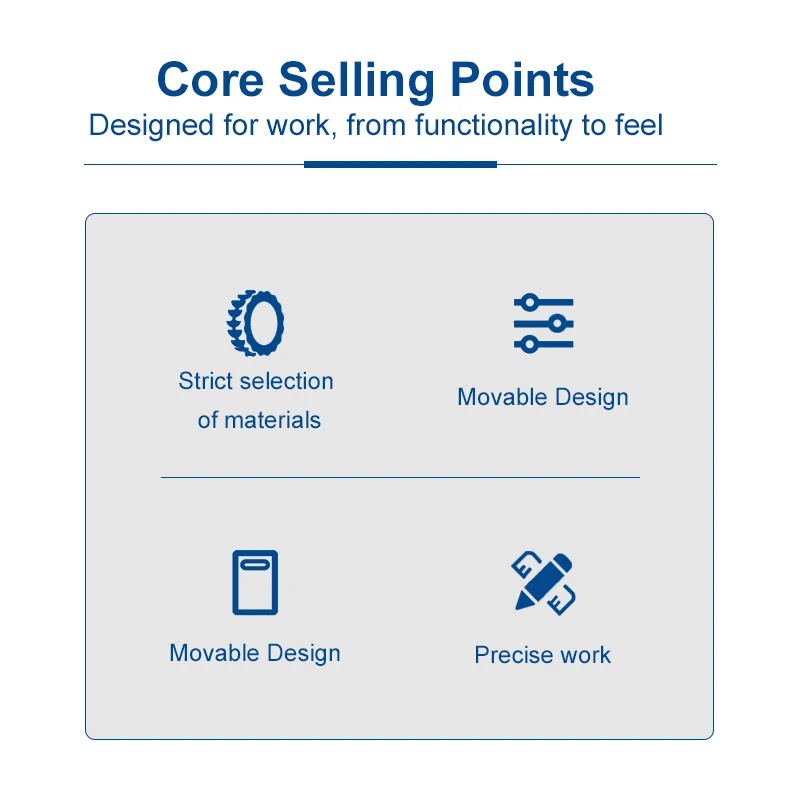 Core Selling Points
Designed for work, from functionality to feel

Strict selection of materials

Movable Design

Movable Design

Precise work